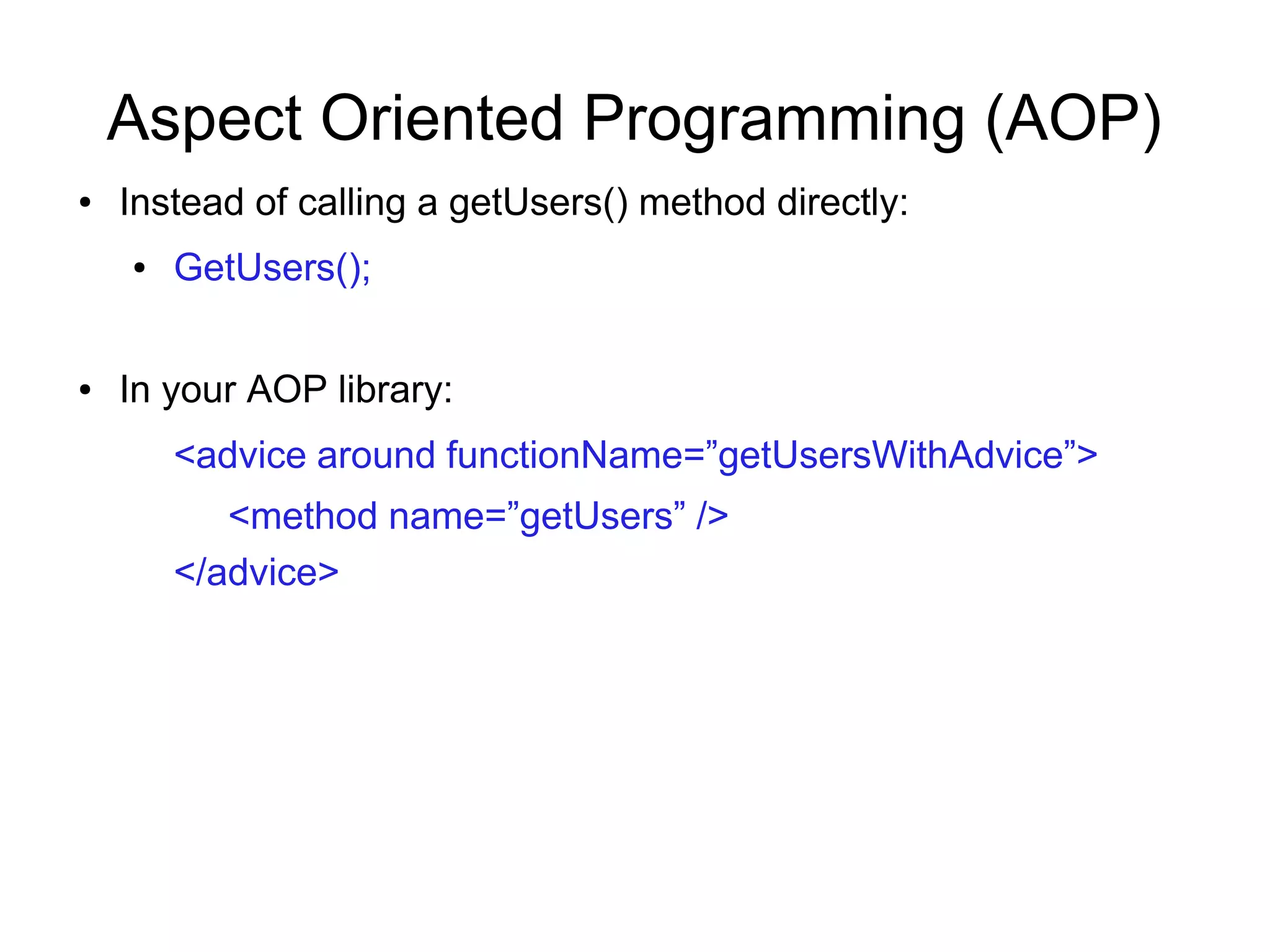 Aspect Oriented Programming (AOP)

• Instead of calling a getUsers() method directly:
  • GetUsers();

• In your AOP library:

<advice around functionName=”getUsersWithAdvice”>
  <method name=”getUsers” />
</advice>